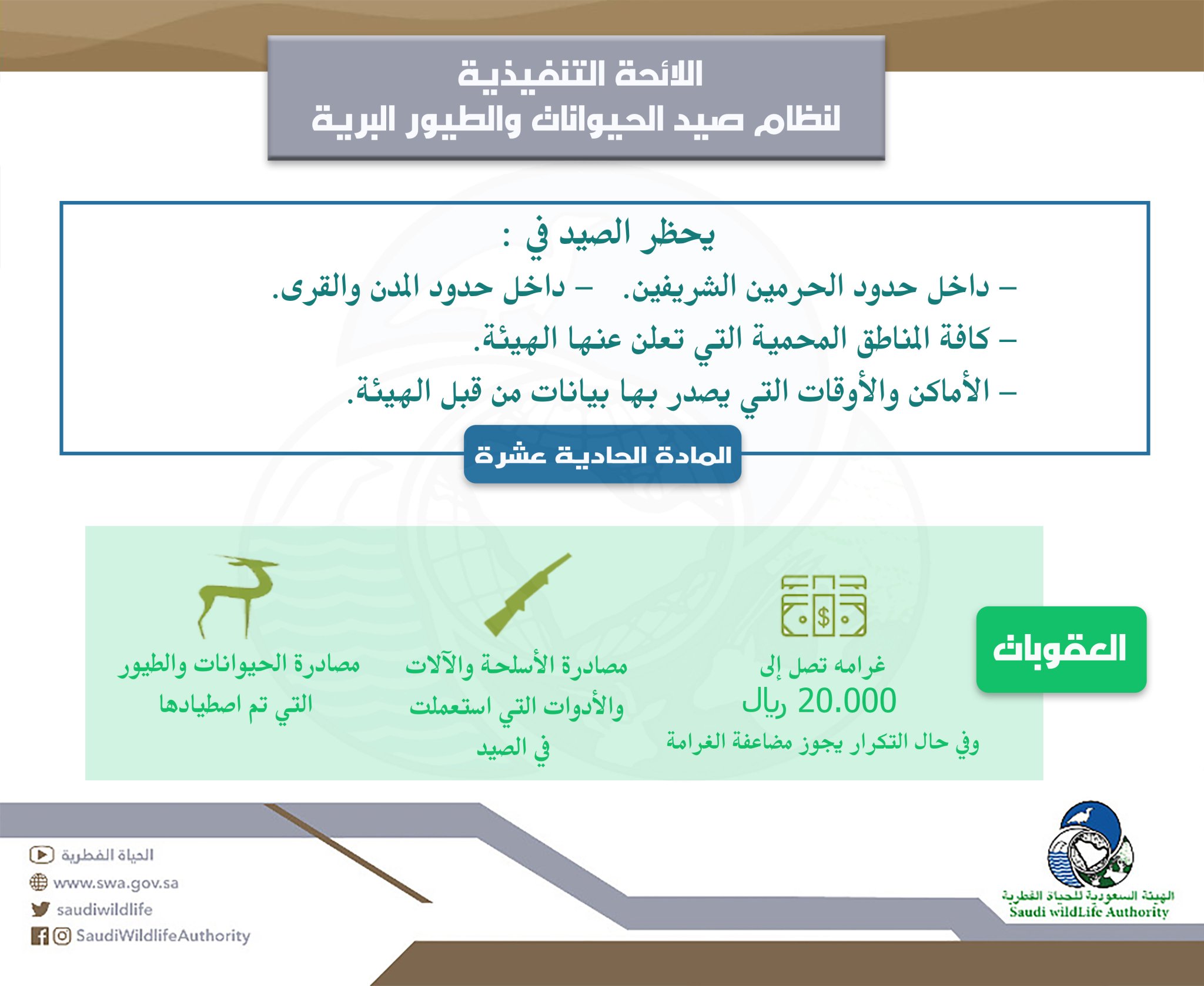 اللائحة التنفيذية
لنظام صيد الحيوانات والطيور البرية

يحظر الصيد في :
– داخل حدود الحرمين الشريفين. – داخل حدود المدن والقرى.
– كافة المناطق المحمية التي تعلن عنها الهيئة.
– الأماكن والأوقات التي يصدر بها بيانات من قبل الهيئة.

المادة الحادية عشرة

العقوبات

غرامه تصل إلى
20.000 ريال
وفي حال التكرار يجوز مضاعفة الغرامة

مصادرة الأسلحة والآلات والأدوات التي استعملت في الصيد

مصادرة الحيوانات والطيور التي تم اصطيادها

الحياة الفطرية
www.swa.gov.sa
saudiwildlife
SaudiWildlifeAuthority

الهيئة السعودية للحياة الفطرية
Saudi wildLife Authority